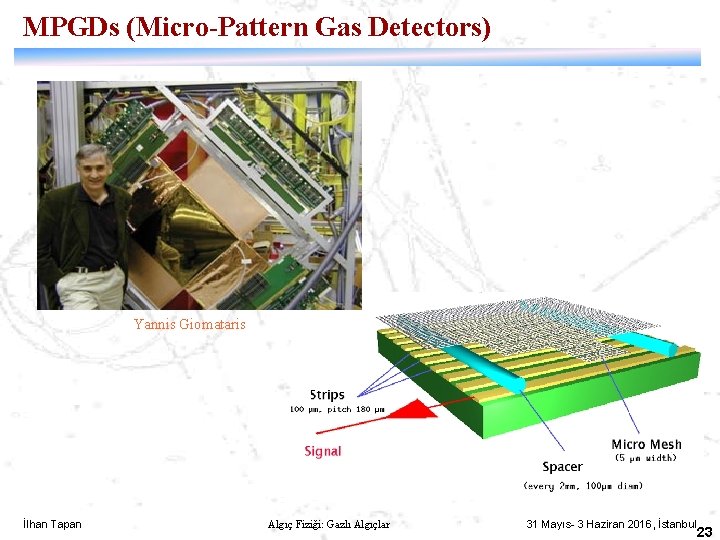 MPGDs (Micro-Pattern Gas Detectors)

Yannis Giomataris

Strips
100 μm, pitch 180 μm

Signal

Micro Mesh
(5 μm width)

Spacer
(every 2mm, 100μm diam)

İlhan Tapan

Algıç Fiziği: Gazlı Algıçlar

31 Mayıs- 3 Haziran 2016, İstanbul

23